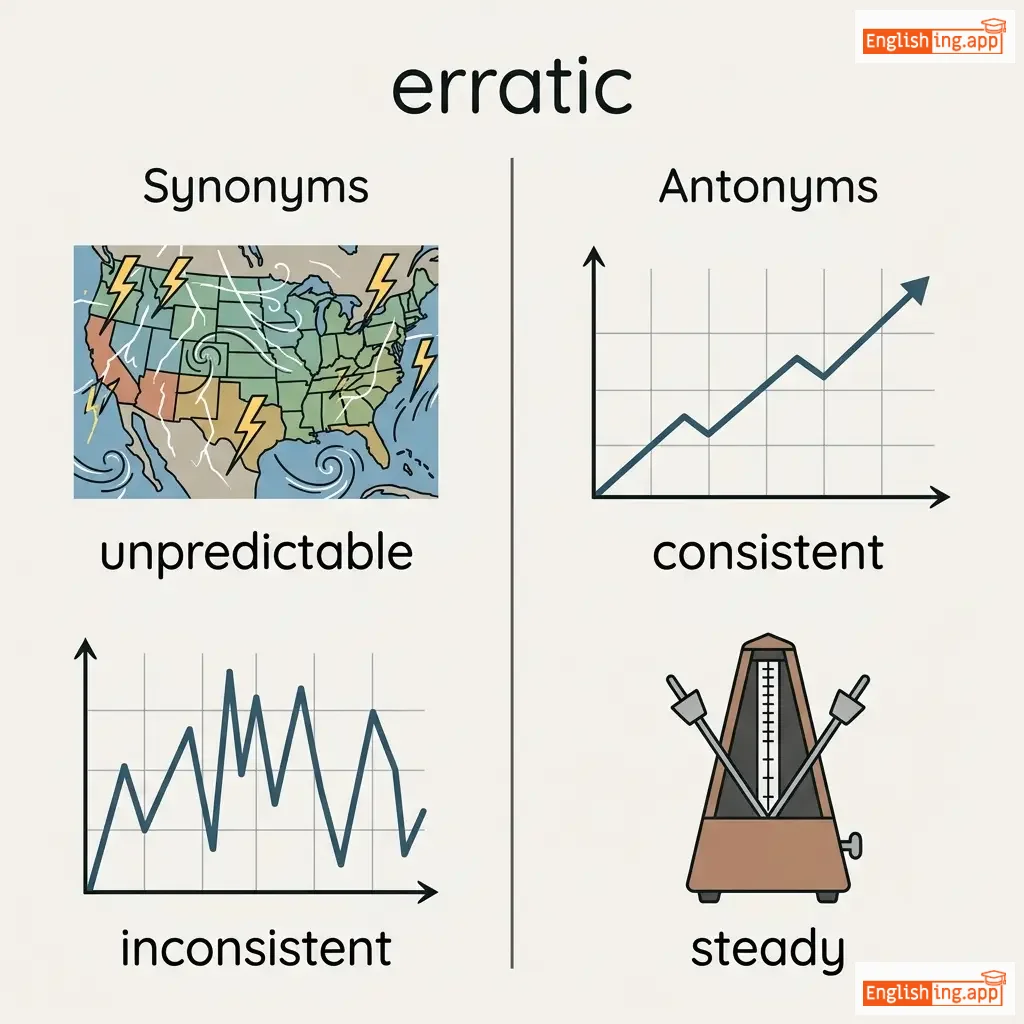 Englishing.app

erratic

Synonyms

unpredictable

inconsistent

Antonyms

consistent

steady

Englishing.app